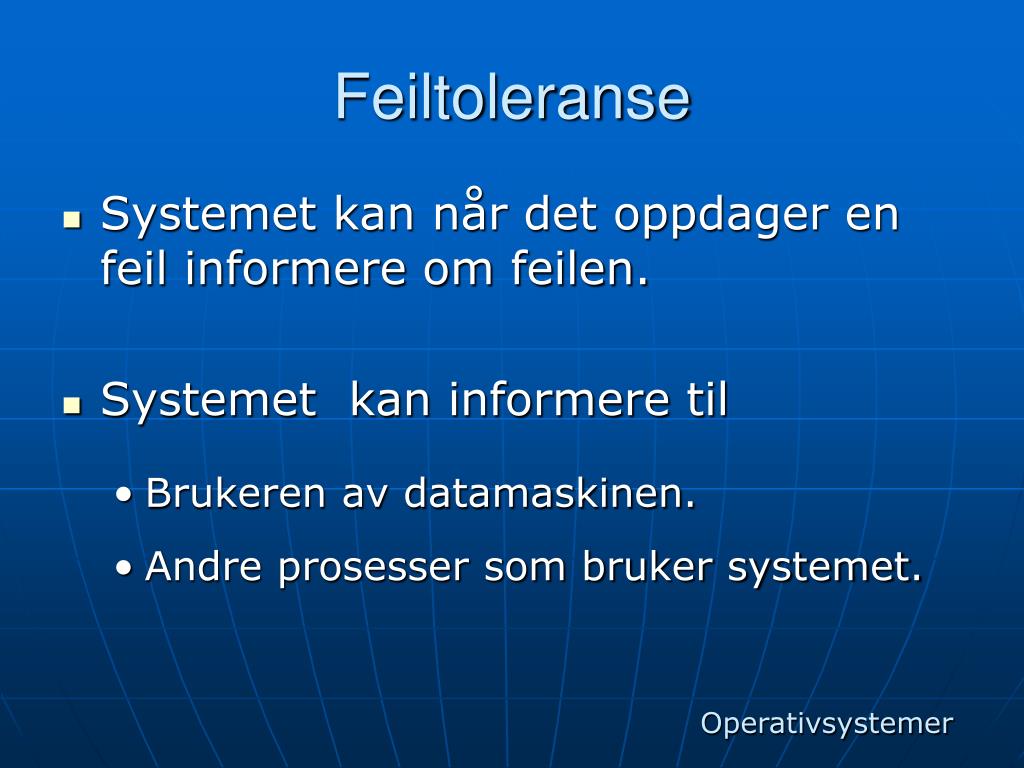 Feiltoleranse

- Systemet kan når det oppdager en feil informere om feilen.

- Systemet  kan informere til
  - Brukeren av datamaskinen.
  - Andre prosesser som bruker systemet.

Operativsystemer